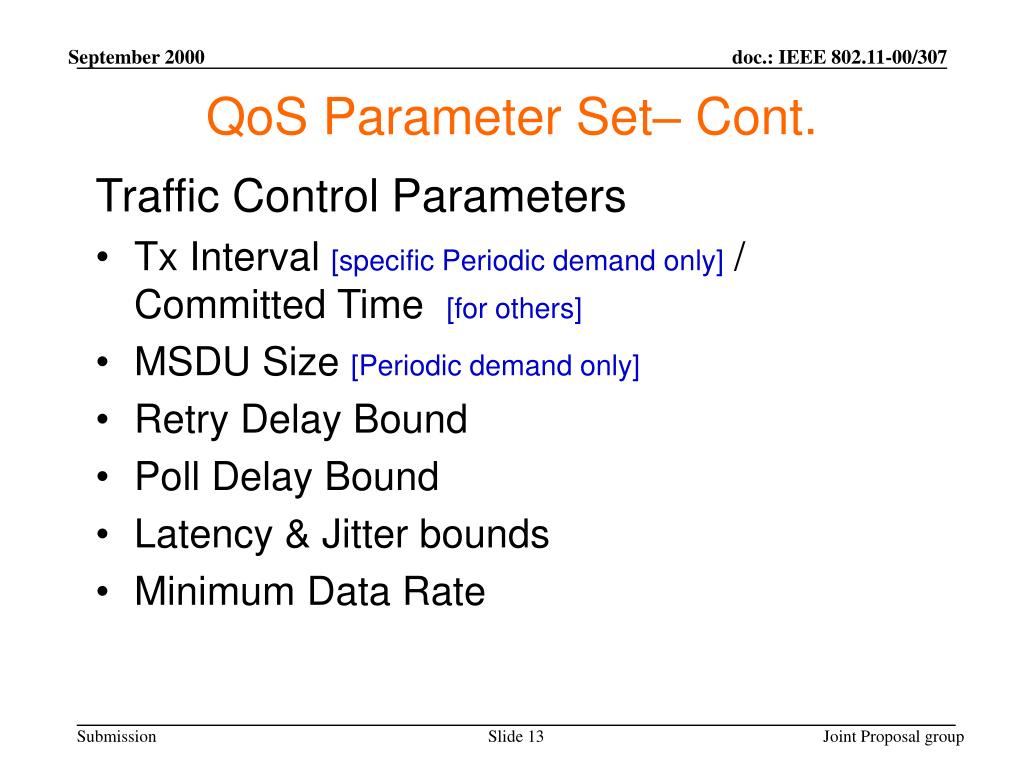 September 2000

doc.: IEEE 802.11-00/307

QoS Parameter Set– Cont.

Traffic Control Parameters

• Tx Interval [specific Periodic demand only] / Committed Time [for others]
• MSDU Size [Periodic demand only]
• Retry Delay Bound
• Poll Delay Bound
• Latency & Jitter bounds
• Minimum Data Rate

Submission

Slide 13

Joint Proposal group